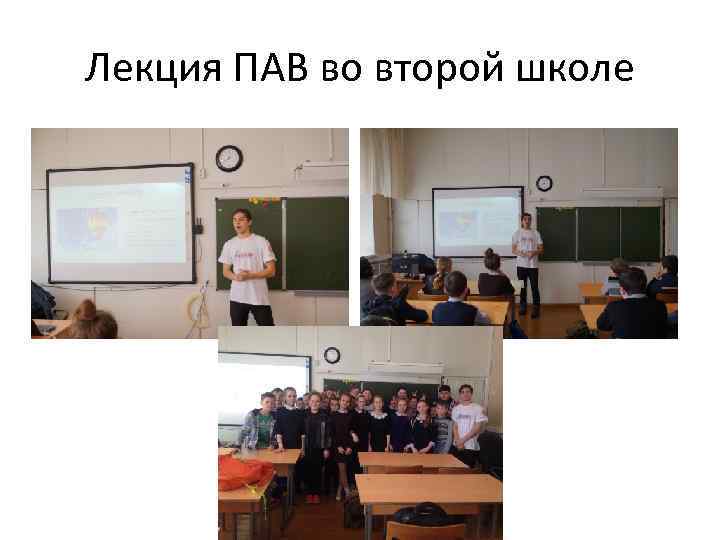 Лекция ПАВ во второй школе